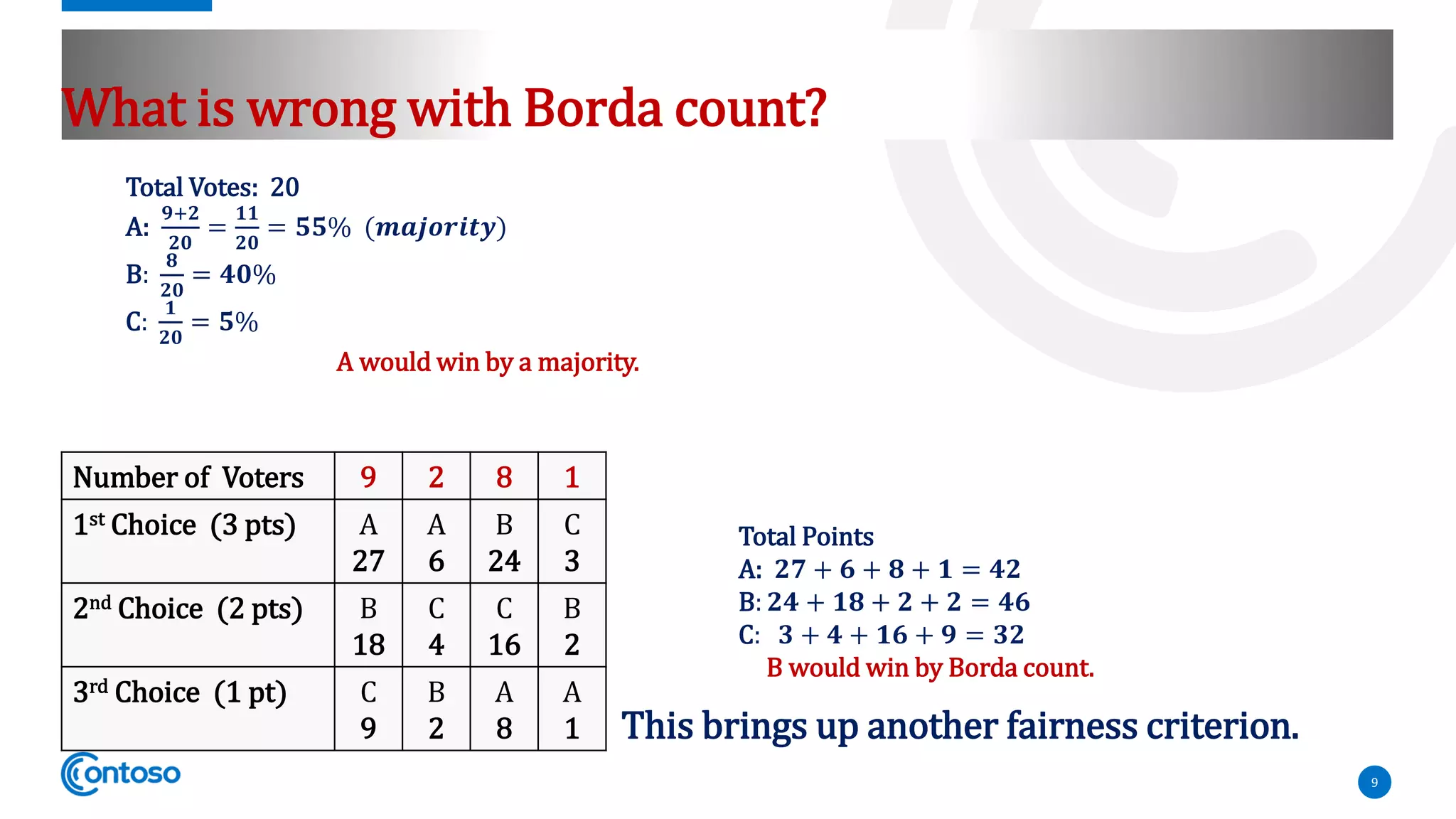 What is wrong with Borda count?

Total Votes: 20
A: $\frac{9+2}{20} = \frac{11}{20} = 55\%$ $(majority)$
B: $\frac{8}{20} = 40\%$
C: $\frac{1}{20} = 5\%$

A would win by a majority.

| Number of Voters | 9 | 2 | 8 | 1 |
|---|---|---|---|---|
| 1st Choice (3 pts) | A 27 | A 6 | B 24 | C 3 |
| 2nd Choice (2 pts) | B 18 | C 4 | C 16 | B 2 |
| 3rd Choice (1 pt) | C 9 | B 2 | A 8 | A 1 |

Total Points
A: $27 + 6 + 8 + 1 = 42$
B: $24 + 18 + 2 + 2 = 46$
C: $3 + 4 + 16 + 9 = 32$
B would win by Borda count.

This brings up another fairness criterion.

Contoso

9